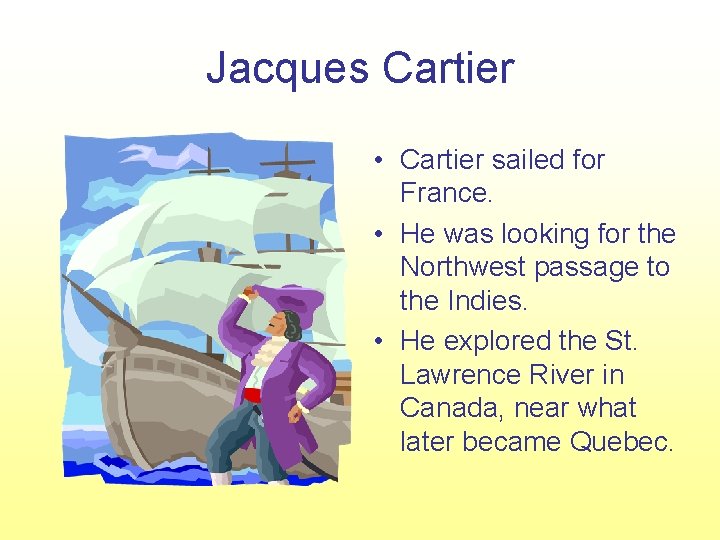 Jacques Cartier

• Cartier sailed for France.
• He was looking for the Northwest passage to the Indies.
• He explored the St. Lawrence River in Canada, near what later became Quebec.